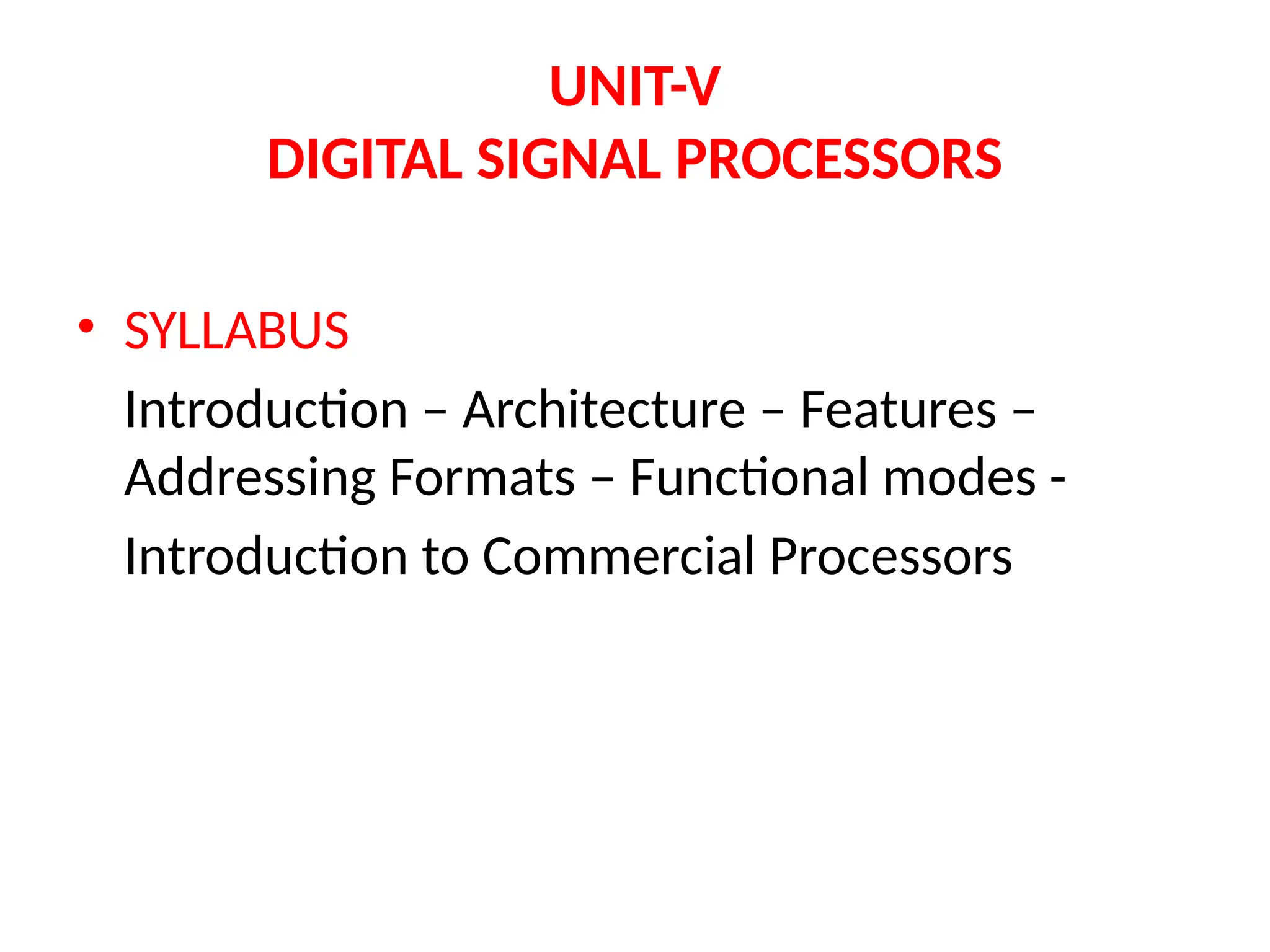 UNIT-V
DIGITAL SIGNAL PROCESSORS

• SYLLABUS

Introduction – Architecture – Features – Addressing Formats – Functional modes - Introduction to Commercial Processors